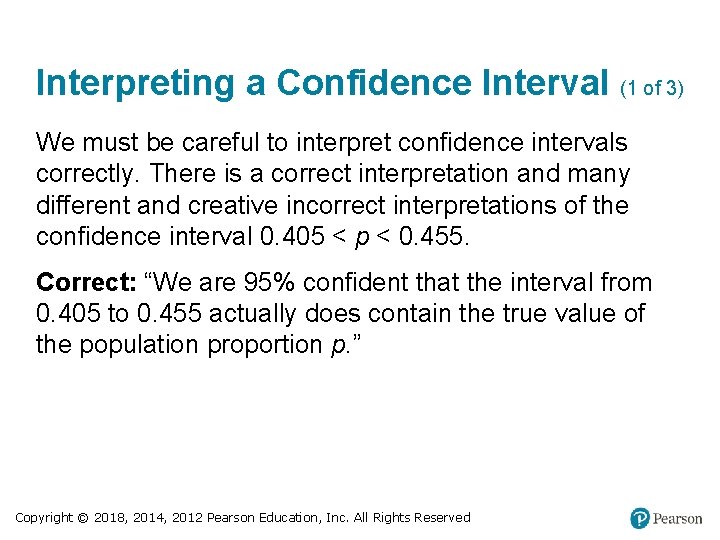 Interpreting a Confidence Interval (1 of 3)

We must be careful to interpret confidence intervals correctly. There is a correct interpretation and many different and creative incorrect interpretations of the confidence interval $0.405 < p < 0.455$.

**Correct:** “We are 95% confident that the interval from 0.405 to 0.455 actually does contain the true value of the population proportion $p$.”

Copyright © 2018, 2014, 2012 Pearson Education, Inc. All Rights Reserved

Pearson